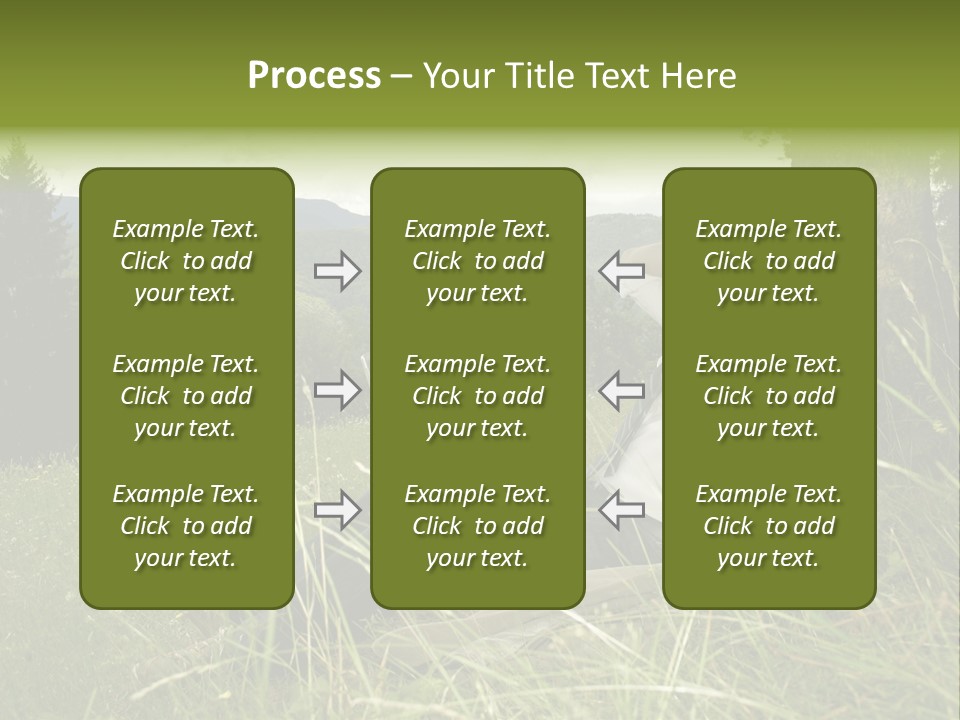 Process – Your Title Text Here

Example Text. Click to add your text.

Example Text. Click to add your text.

Example Text. Click to add your text.

Example Text. Click to add your text.

Example Text. Click to add your text.

Example Text. Click to add your text.

Example Text. Click to add your text.

Example Text. Click to add your text.

Example Text. Click to add your text.